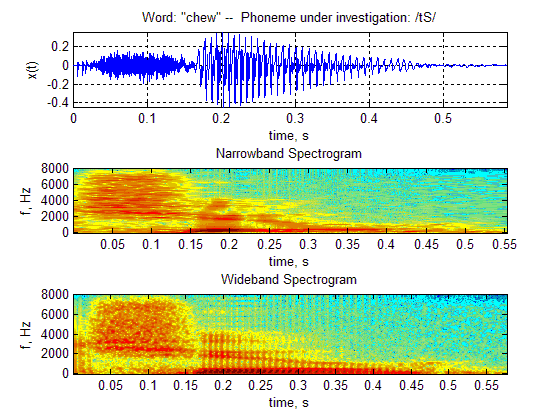 Word: "chew" -- Phoneme under investigation: /tS/

x(t)

0.2
0
-0.2
-0.4

0 0.1 0.2 0.3 0.4 0.5

time, s

Narrowband Spectrogram

f, Hz

8000
6000
4000
2000
0

0.05 0.1 0.15 0.2 0.25 0.3 0.35 0.4 0.45 0.5 0.55

time, s

Wideband Spectrogram

f, Hz

8000
6000
4000
2000
0

0.05 0.1 0.15 0.2 0.25 0.3 0.35 0.4 0.45 0.5 0.55

time, s